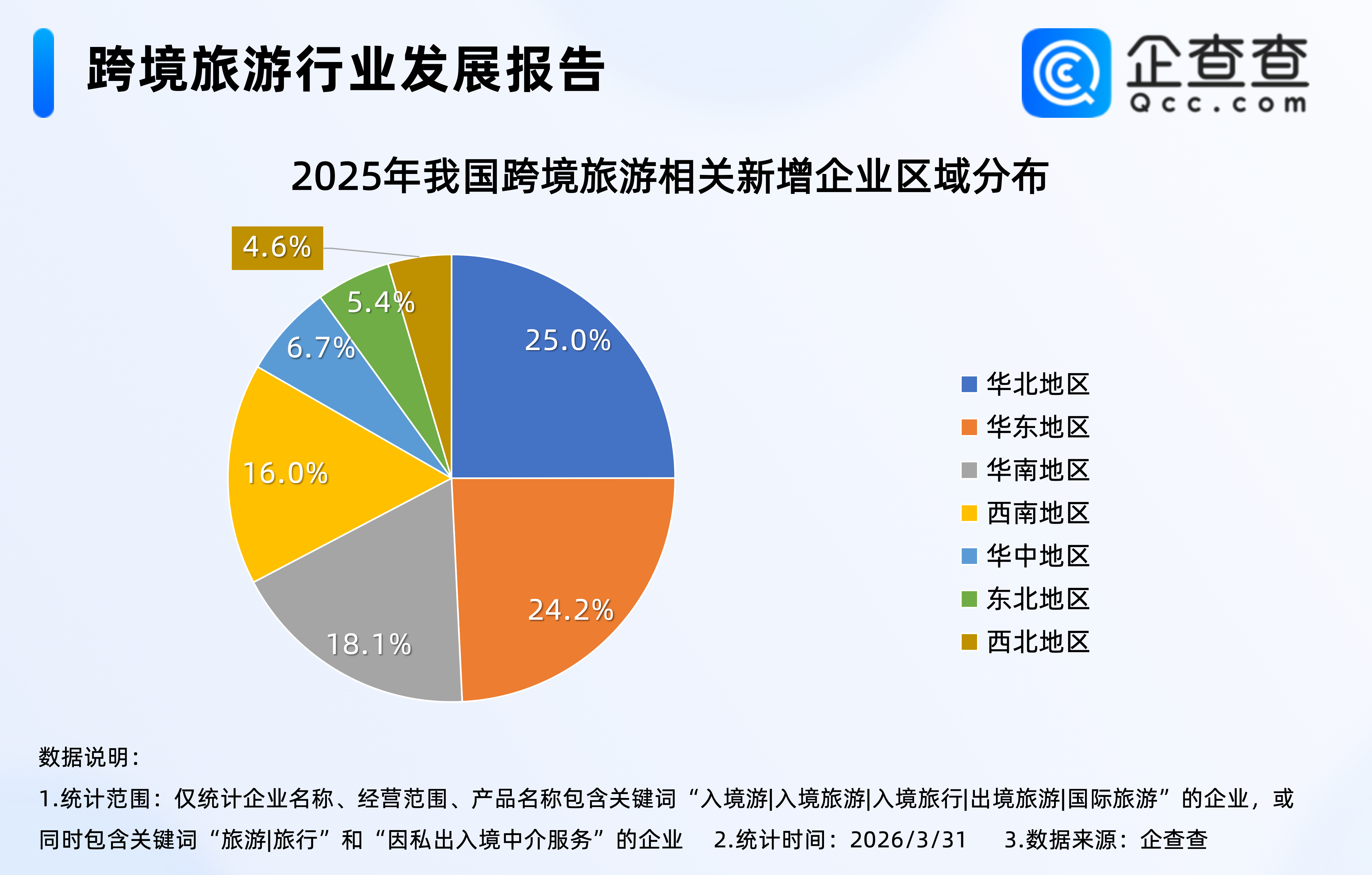 跨境旅游行业发展报告

企查查
Qcc.com

2025年我国跨境旅游相关新增企业区域分布

4.6%
5.4%
6.7%
25.0%
16.0%
24.2%
18.1%

华北地区
华东地区
华南地区
西南地区
华中地区
东北地区
西北地区

数据说明：
1.统计范围：仅统计企业名称、经营范围、产品名称包含关键词“入境游|入境旅游|入境旅行|出境旅游|国际旅游”的企业，或同时包含关键词“旅游|旅行”和“因私出入境中介服务”的企业 2.统计时间：2026/3/31 3.数据来源：企查查